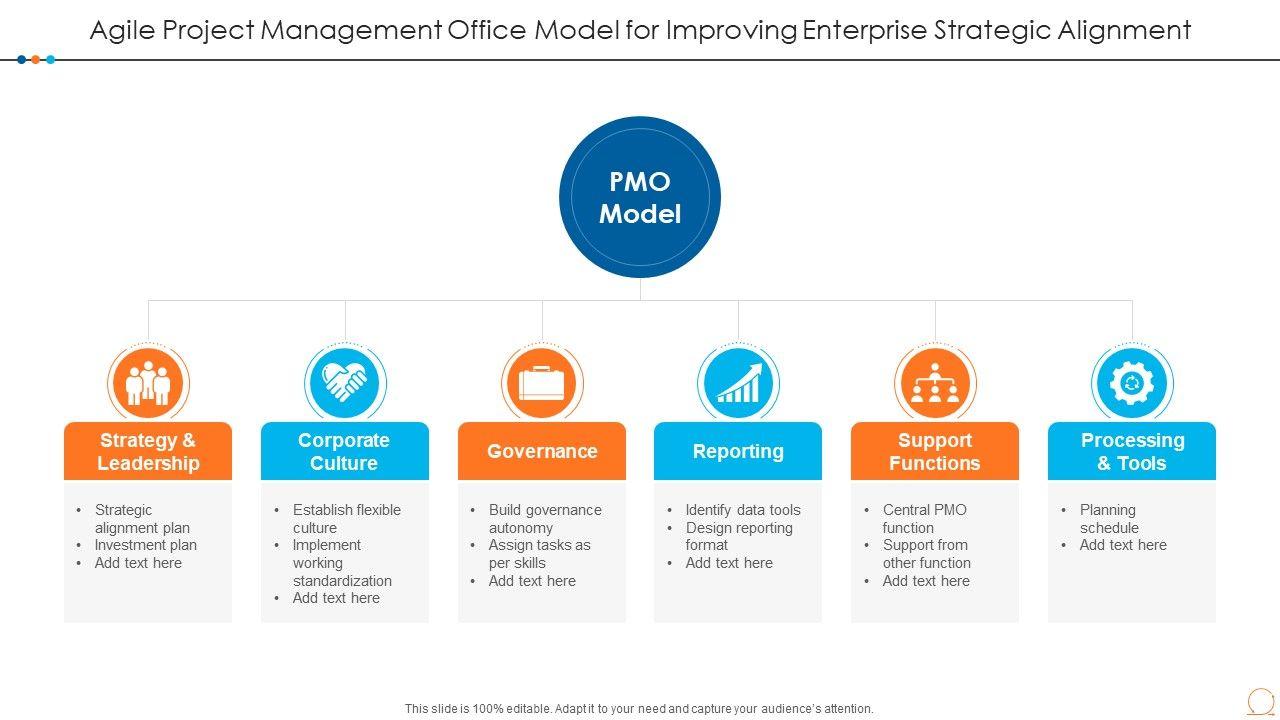 Agile Project Management Office Model for Improving Enterprise Strategic Alignment

PMO Model

Strategy & Leadership
• Strategic alignment plan
• Investment plan
• Add text here

Corporate Culture
• Establish flexible culture
• Implement working standardization
• Add text here

Governance
• Build governance autonomy
• Assign tasks as per skills
• Add text here

Reporting
• Identify data tools
• Design reporting format
• Add text here

Support Functions
• Central PMO function
• Support from other function
• Add text here

Processing & Tools
• Planning schedule
• Add text here

This slide is 100% editable. Adapt it to your need and capture your audience's attention.